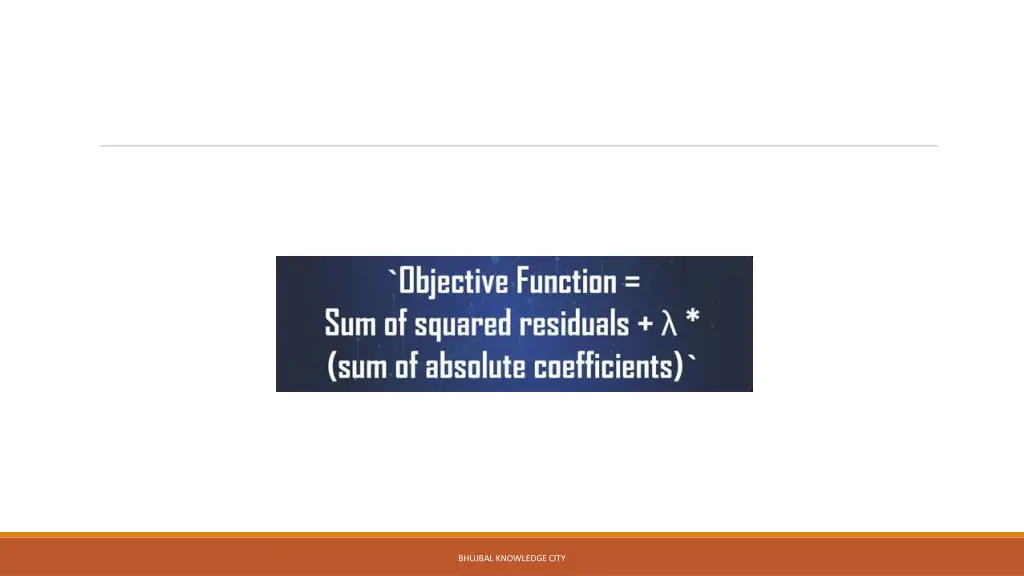 `Objective Function =
Sum of squared residuals + λ *
(sum of absolute coefficients)`

BHUJBAL KNOWLEDGE CITY